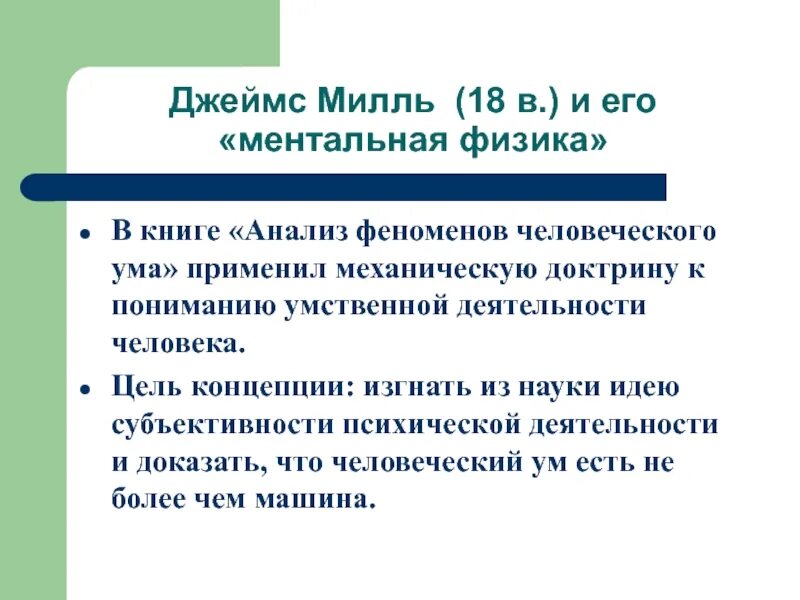 Джеймс Милль (18 в.) и его «ментальная физика»

• В книге «Анализ феноменов человеческого ума» применил механическую доктрину к пониманию умственной деятельности человека.

• Цель концепции: изгнать из науки идею субъективности психической деятельности и доказать, что человеческий ум есть не более чем машина.